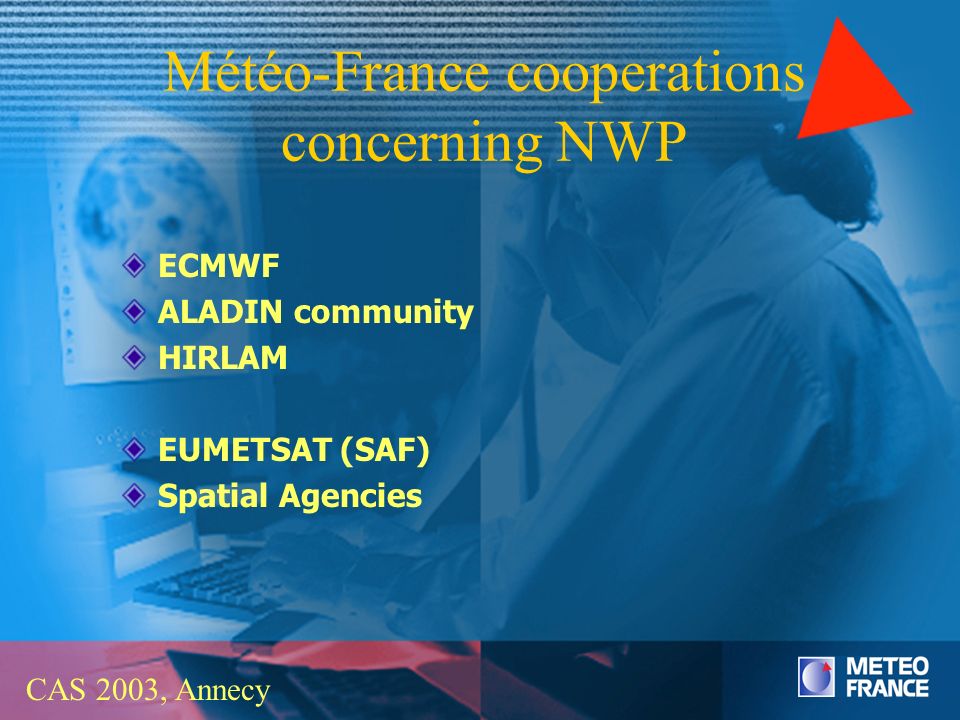 Météo-France cooperations concerning NWP

ECMWF
ALADIN community
HIRLAM

EUMETSAT (SAF)
Spatial Agencies

CAS 2003, Annecy

METEO FRANCE